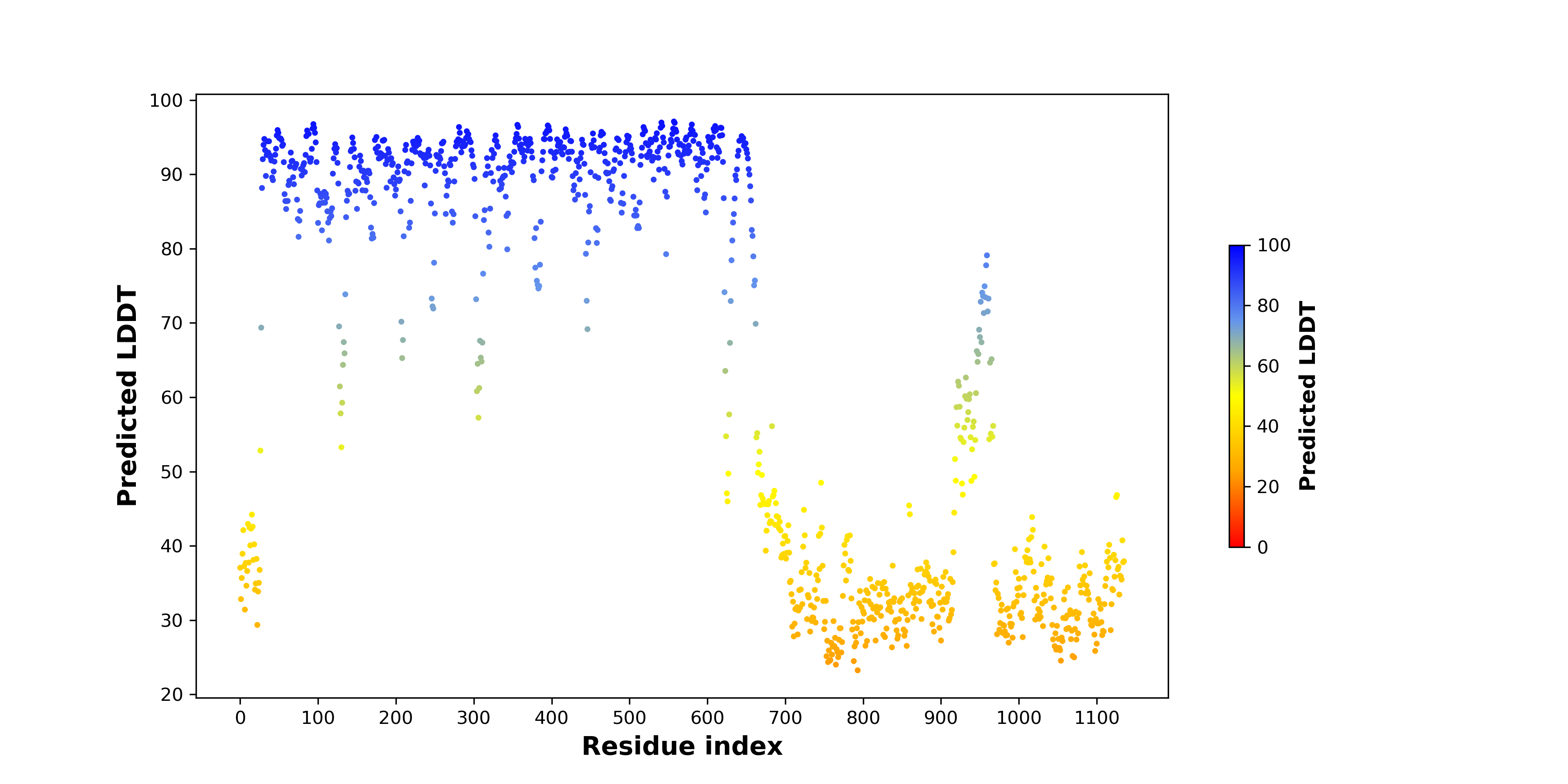 Predicted LDDT

100
90
80
70
60
50
40
30
20

0 100 200 300 400 500 600 700 800 900 1000 1100

Residue index

100
80
60
40
20
0

Predicted LDDT